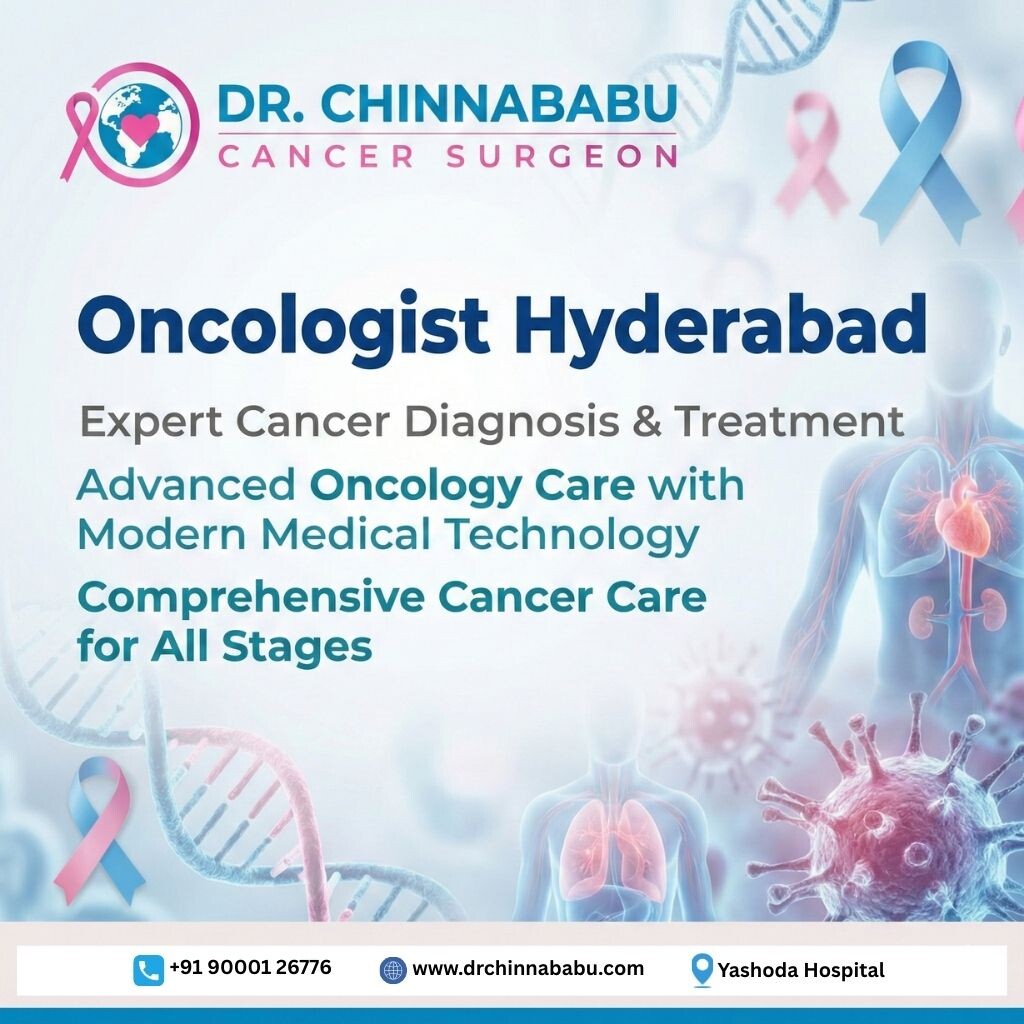 DR. CHINNABABU
CANCER SURGEON

Oncologist Hyderabad

Expert Cancer Diagnosis & Treatment

Advanced Oncology Care with Modern Medical Technology

Comprehensive Cancer Care for All Stages

+91 90001 26776 www.drchinnababu.com Yashoda Hospital